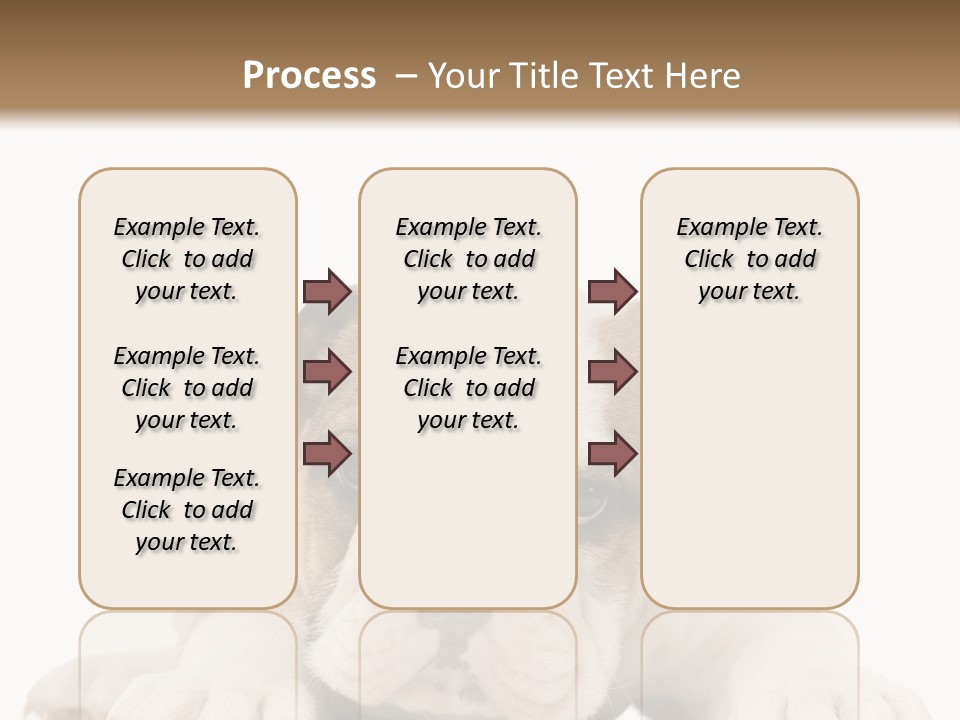 Process – Your Title Text Here

Example Text. Click to add your text.

Example Text. Click to add your text.

Example Text. Click to add your text.

Example Text. Click to add your text.

Example Text. Click to add your text.

Example Text. Click to add your text.